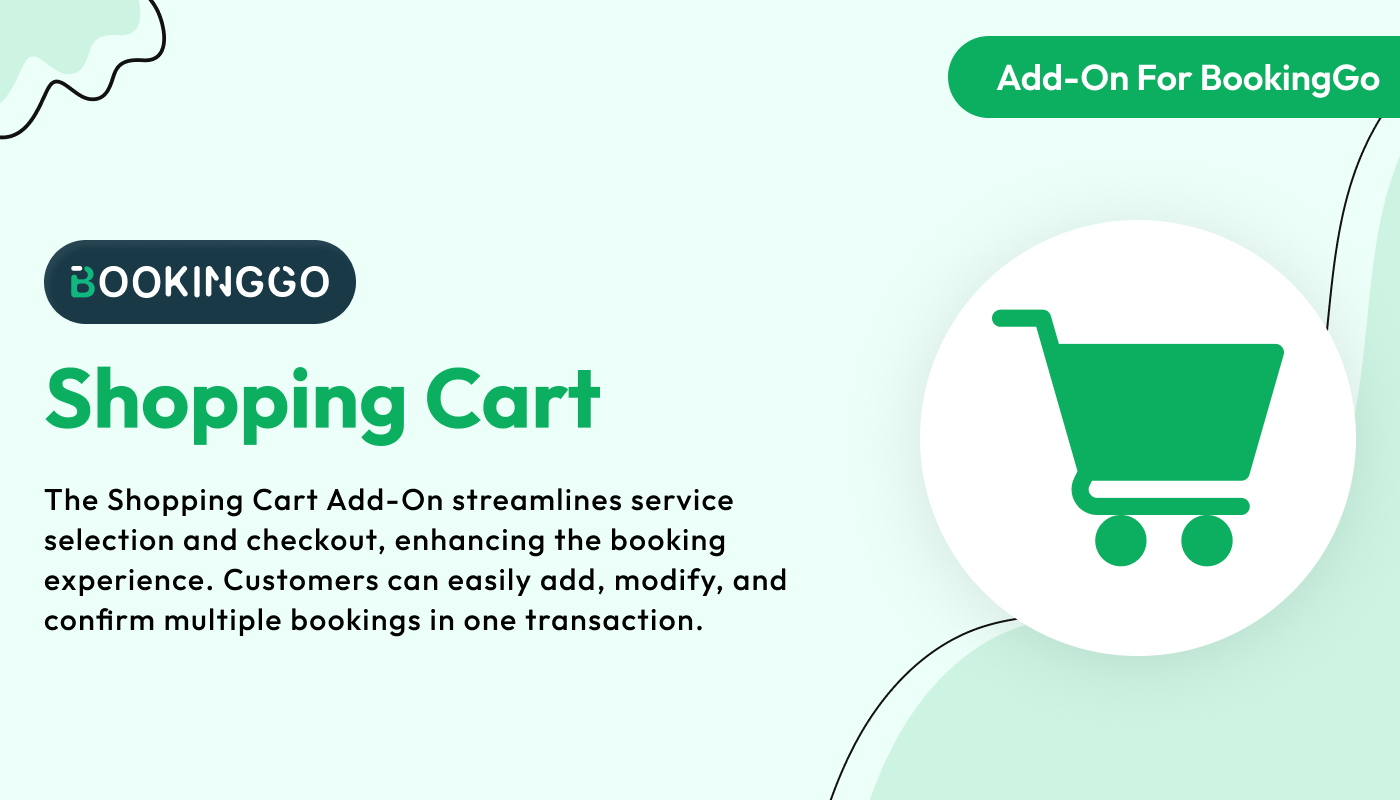 Add-On For BookingGo

BOOKINGGO

Shopping Cart

The Shopping Cart Add-On streamlines service selection and checkout, enhancing the booking experience. Customers can easily add, modify, and confirm multiple bookings in one transaction.